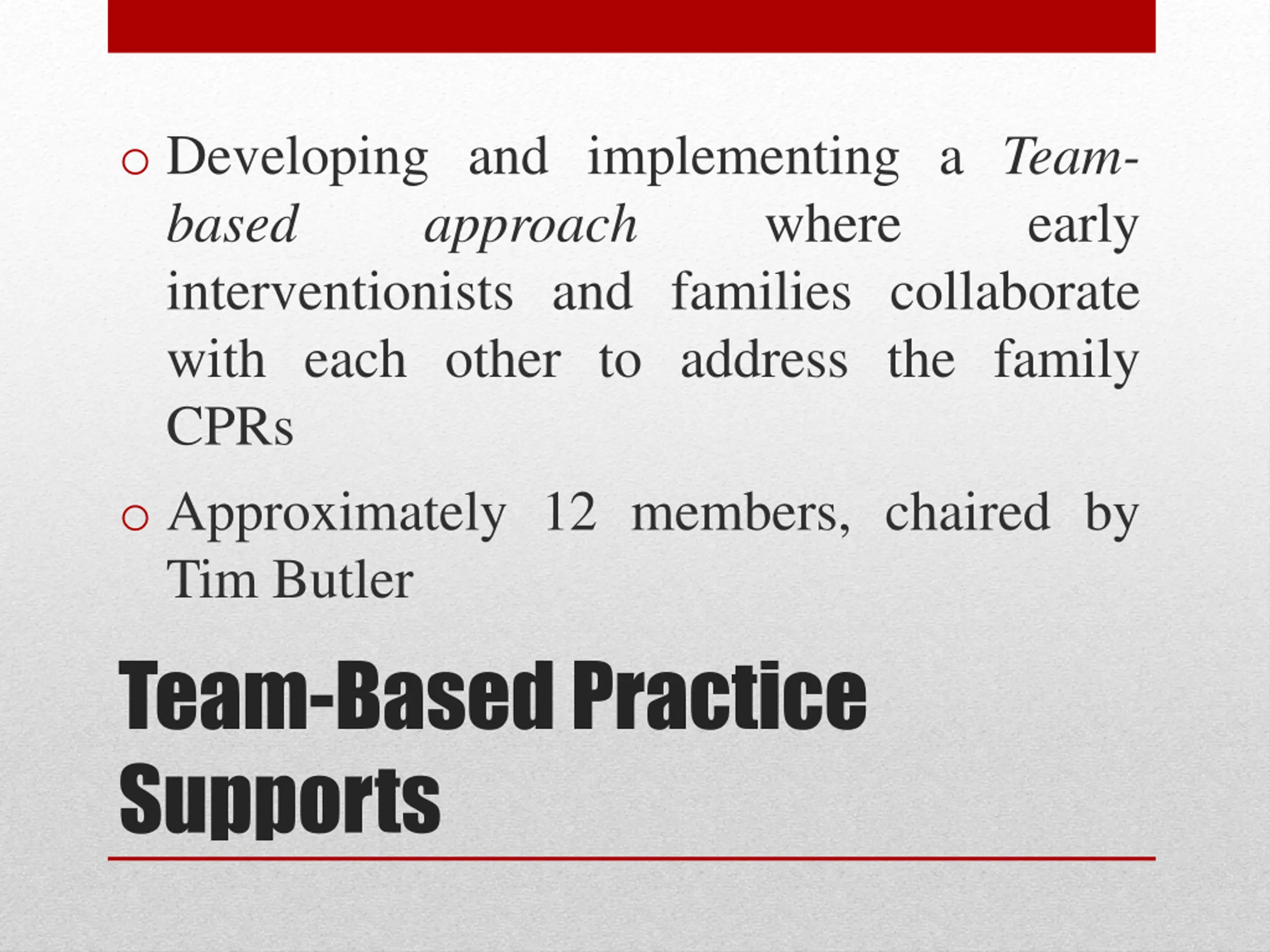 o Developing and implementing a Team-based approach where early interventionists and families collaborate with each other to address the family CPRs

o Approximately 12 members, chaired by Tim Butler

Team-Based Practice Supports